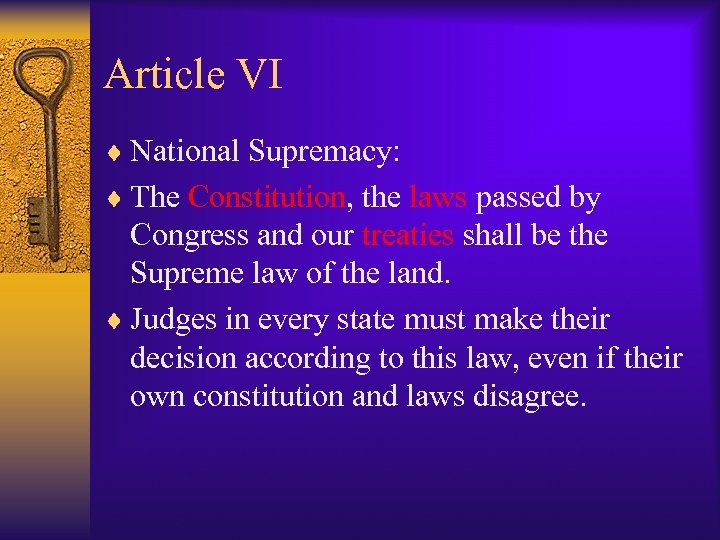 Article VI

♦ National Supremacy:

♦ The Constitution, the laws passed by Congress and our treaties shall be the Supreme law of the land.

♦ Judges in every state must make their decision according to this law, even if their own constitution and laws disagree.